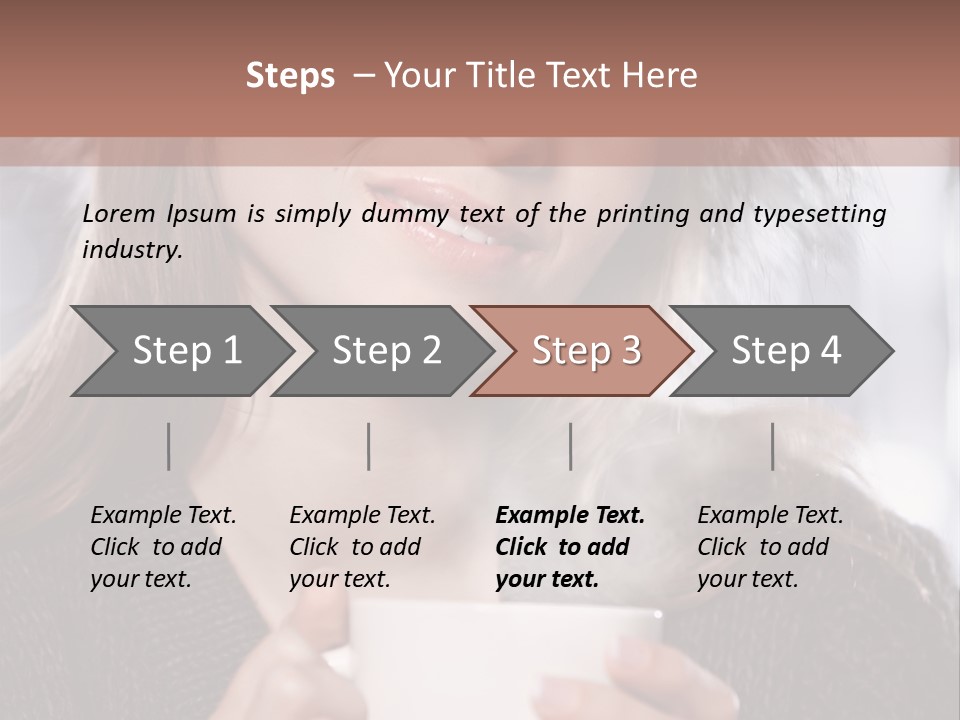 Steps – Your Title Text Here

Lorem Ipsum is simply dummy text of the printing and typesetting industry.

Step 1

Step 2

Step 3

Step 4

Example Text. Click to add your text.

Example Text. Click to add your text.

Example Text. Click to add your text.

Example Text. Click to add your text.